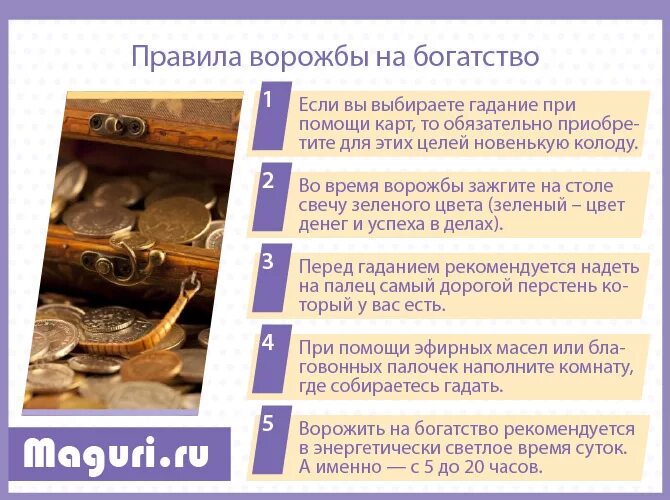 Правила ворожбы на богатство

1
Если вы выбираете гадание при помощи карт, то обязательно приобретите для этих целей новенькую колоду.

2
Во время ворожбы зажгите на столе свечу зеленого цвета (зеленый – цвет денег и успеха в делах).

3
Перед гаданием рекомендуется надеть на палец самый дорогой перстень который у вас есть.

4
При помощи эфирных масел или благовонных палочек наполните комнату, где собираетесь гадать.

5
Ворожить на богатство рекомендуется в энергетически светлое время суток. А именно — с 5 до 20 часов.

Maguri.ru